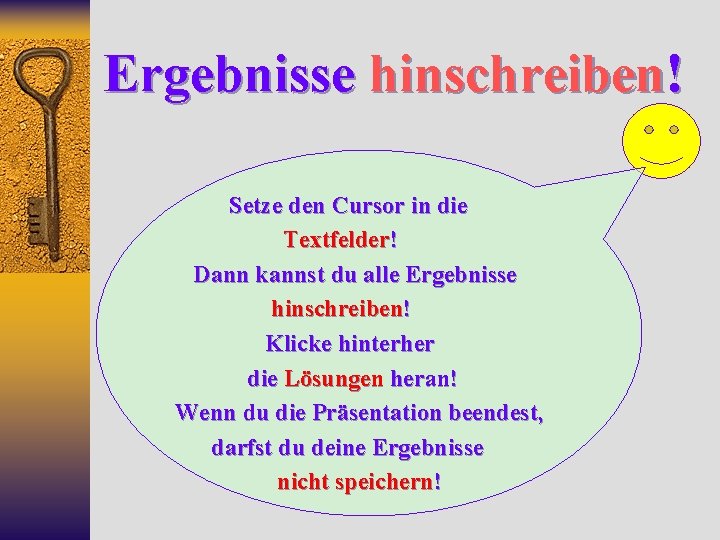 Ergebnisse hinschreiben!

Setze den Cursor in die Textfelder! Dann kannst du alle Ergebnisse hinschreiben! Klicke hinterher die Lösungen heran! Wenn du die Präsentation beendest, darfst du deine Ergebnisse nicht speichern!